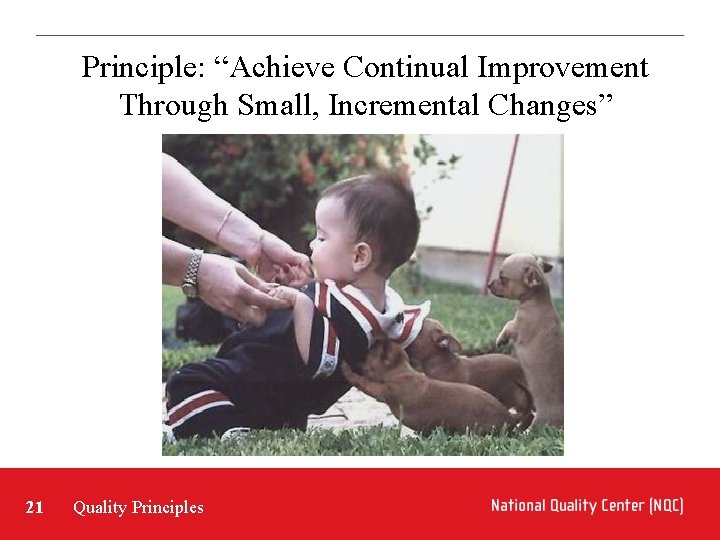 Principle: “Achieve Continual Improvement Through Small, Incremental Changes”

21 Quality Principles

National Quality Center (NQC)